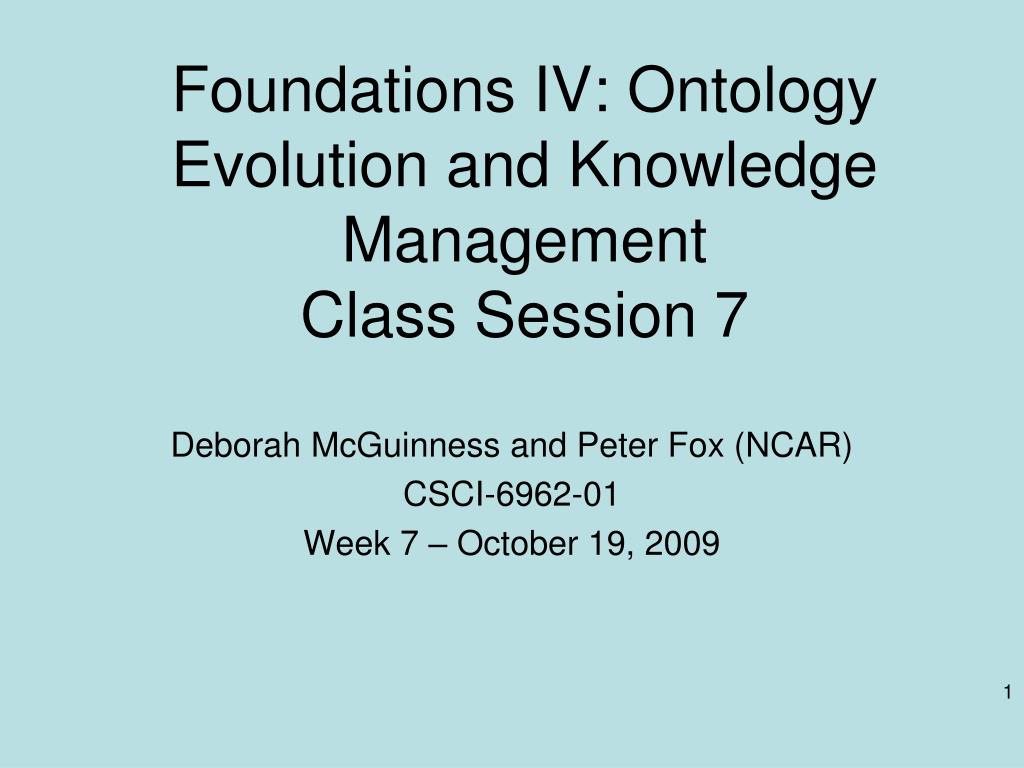 Foundations IV: Ontology Evolution and Knowledge Management
Class Session 7

Deborah McGuinness and Peter Fox (NCAR)
CSCI-6962-01
Week 7 – October 19, 2009

1